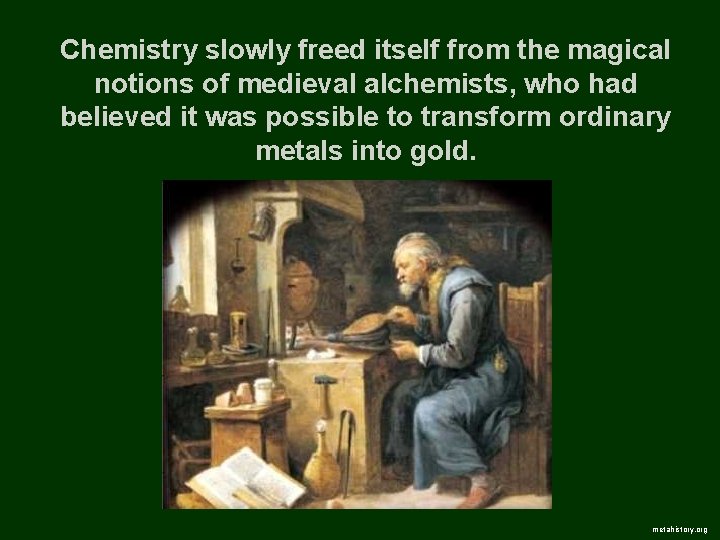 Chemistry slowly freed itself from the magical notions of medieval alchemists, who had believed it was possible to transform ordinary metals into gold.

metahistory.org